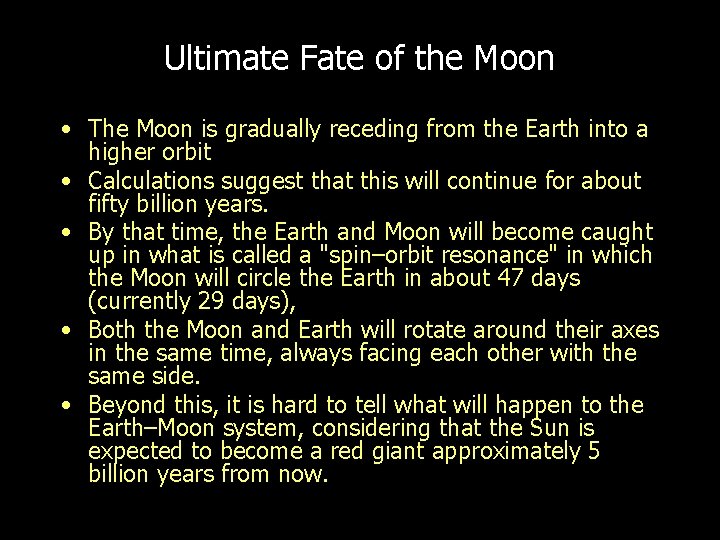 Ultimate Fate of the Moon

• The Moon is gradually receding from the Earth into a higher orbit
• Calculations suggest that this will continue for about fifty billion years.
• By that time, the Earth and Moon will become caught up in what is called a "spin–orbit resonance" in which the Moon will circle the Earth in about 47 days (currently 29 days),
• Both the Moon and Earth will rotate around their axes in the same time, always facing each other with the same side.
• Beyond this, it is hard to tell what will happen to the Earth–Moon system, considering that the Sun is expected to become a red giant approximately 5 billion years from now.